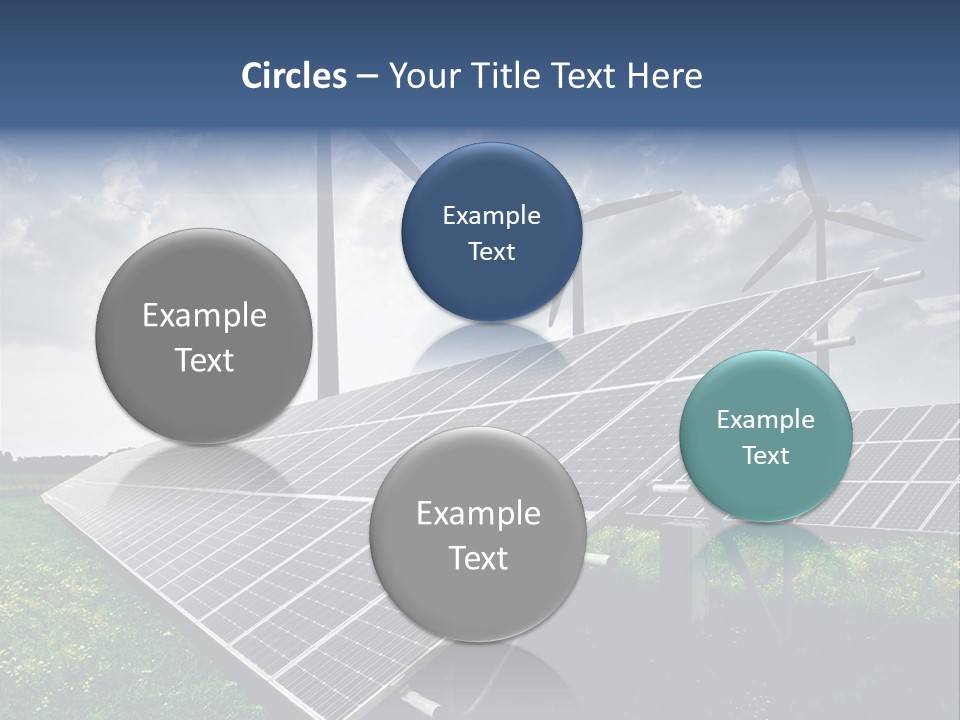 Circles – Your Title Text Here

Example Text

Example Text

Example Text

Example Text